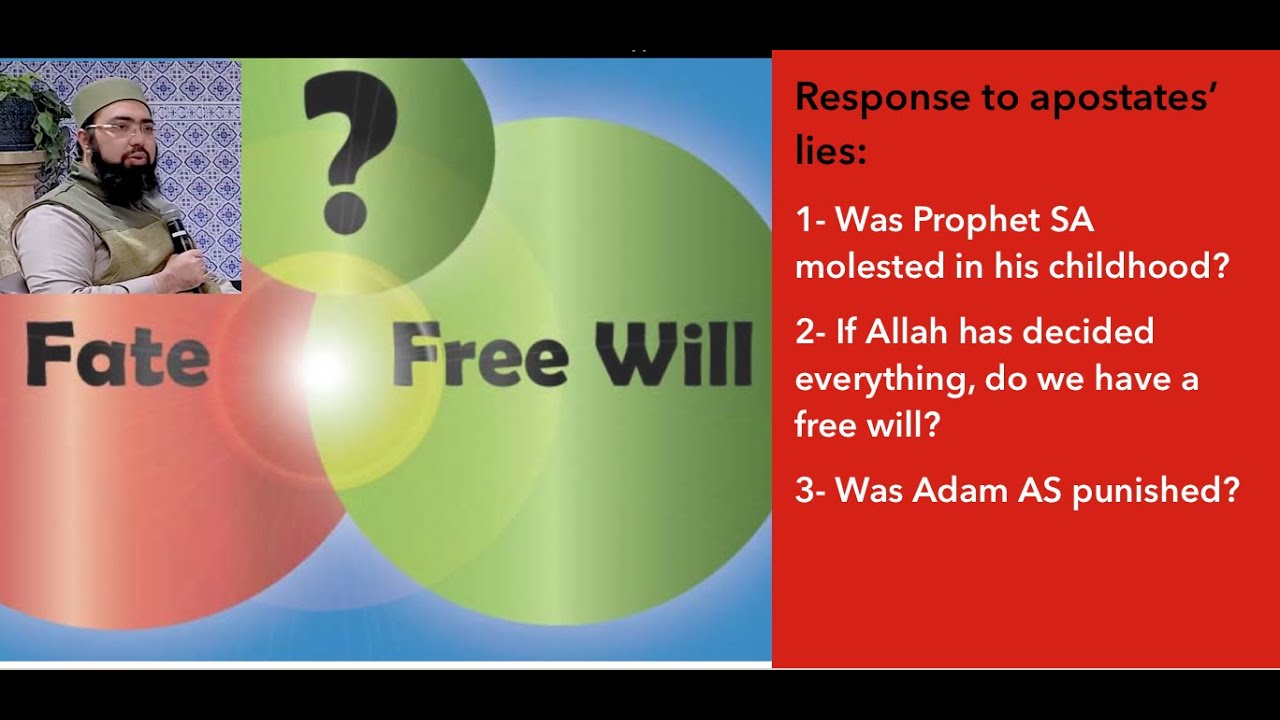 ?

Fate

Free Will

Response to apostates' lies:

1- Was Prophet SA molested in his childhood?

2- If Allah has decided everything, do we have a free will?

3- Was Adam AS punished?